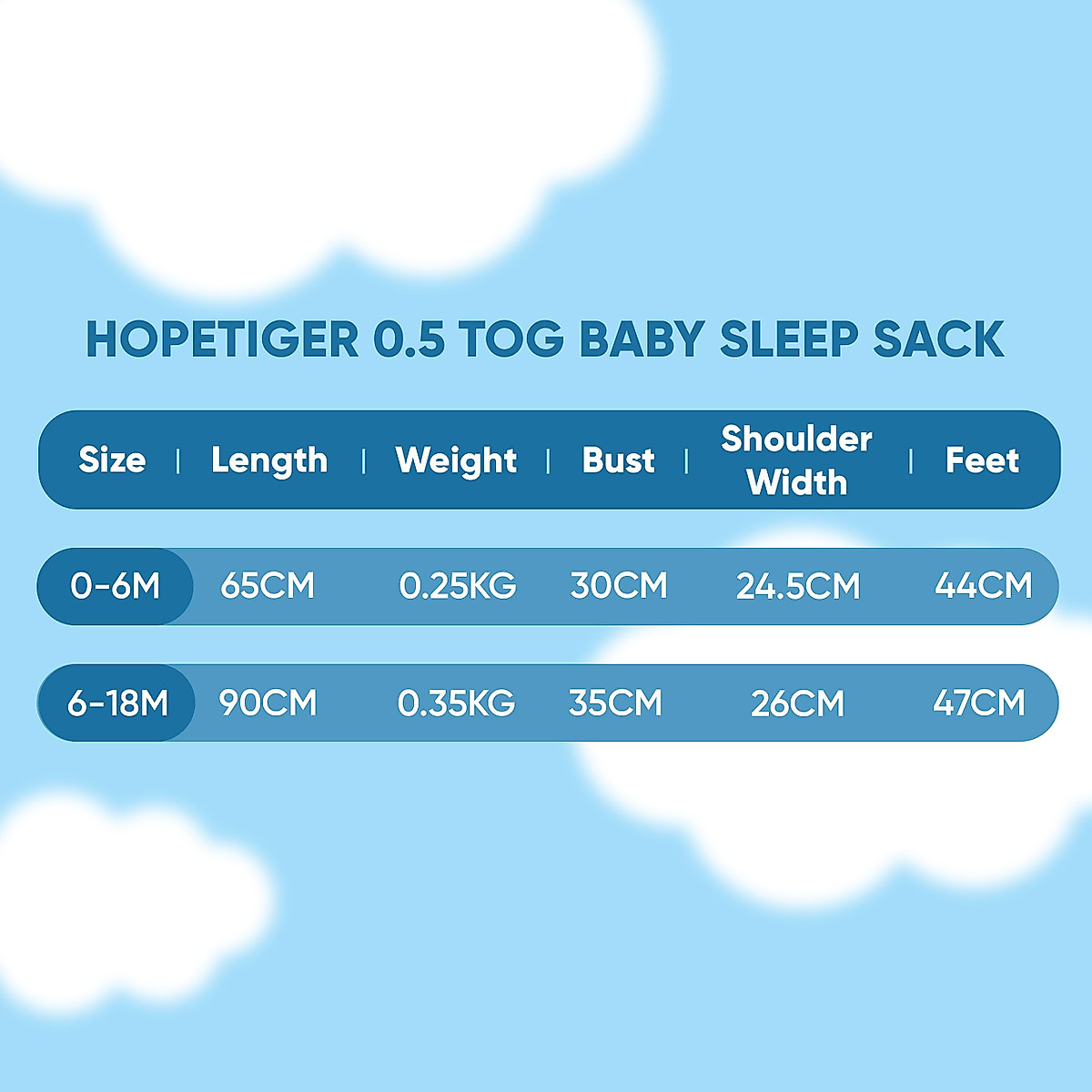 HOPETIGER 0.5 TOG BABY SLEEP SACK

| Size | Length | Weight | Bust | Shoulder Width | Feet |
|---|---|---|---|---|---|
| 0-6M | 65CM | 0.25KG | 30CM | 24.5CM | 44CM |
| 6-18M | 90CM | 0.35KG | 35CM | 26CM | 47CM |